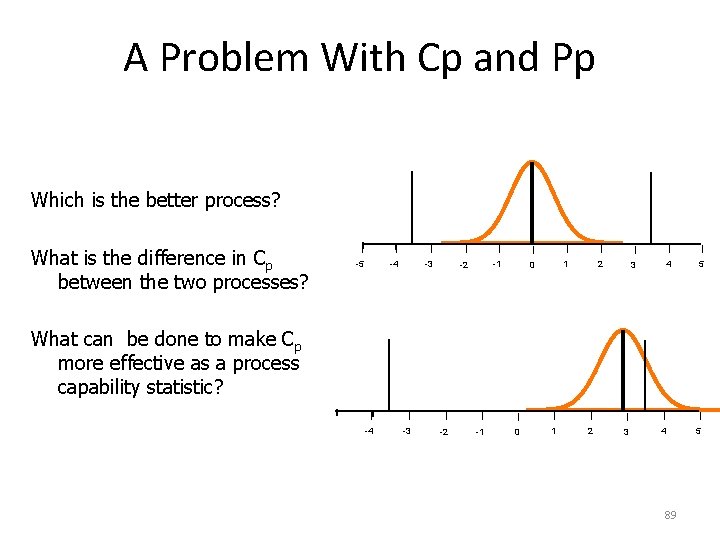 A Problem With Cp and Pp

Which is the better process?

What is the difference in $C_p$ between the two processes?

What can  be done to make $C_p$ more effective as a process capability statistic?

-5 -4 -3 -2 -1 0 1 2 3 4 5

-4 -3 -2 -1 0 1 2 3 4 5

89